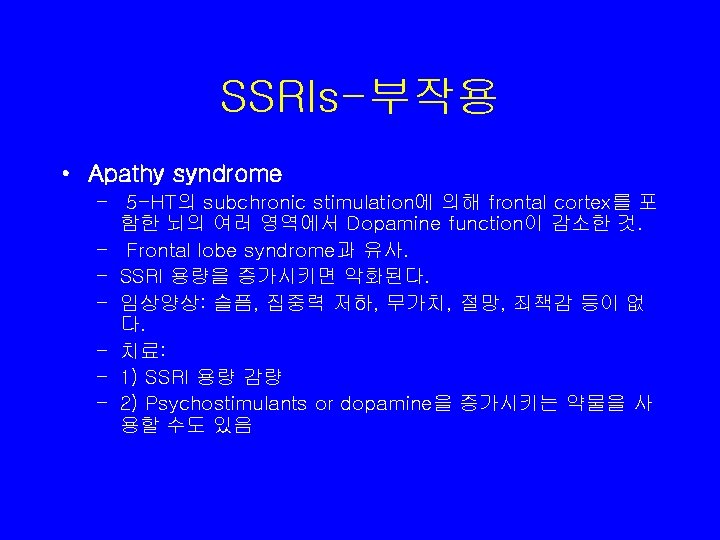 SSRIs-부작용

• Apathy syndrome

– 5-HT의 subchronic stimulation에 의해 frontal cortex를 포함한 뇌의 여러 영역에서 Dopamine function이 감소한 것.

– Frontal lobe syndrome과 유사.

– SSRI 용량을 증가시키면 악화된다.

– 임상양상: 슬픔, 집중력 저하, 무가치, 절망, 죄책감 등이 없다.

– 치료:

– 1) SSRI 용량 감량

– 2) Psychostimulants or dopamine을 증가시키는 약물을 사용할 수도 있음